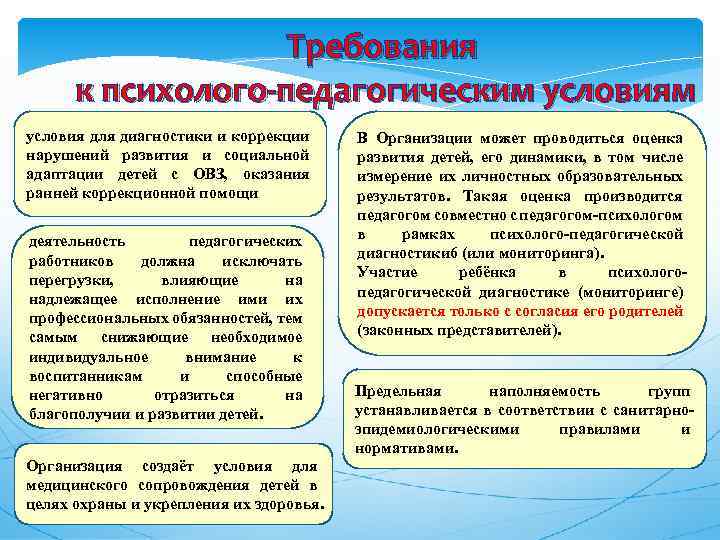 Требования
к психолого-педагогическим условиям

условия для диагностики и коррекции нарушений развития и социальной адаптации детей с ОВЗ, оказания ранней коррекционной помощи

деятельность педагогических работников должна исключать перегрузки, влияющие на надлежащее исполнение ими их профессиональных обязанностей, тем самым снижающие необходимое индивидуальное внимание к воспитанникам и способные негативно отразиться на благополучии и развитии детей.

Организация создаёт условия для медицинского сопровождения детей в целях охраны и укрепления их здоровья.

В Организации может проводиться оценка развития детей, его динамики, в том числе измерение их личностных образовательных результатов. Такая оценка производится педагогом совместно с педагогом-психологом в рамках психолого-педагогической диагностикиб (или мониторинга).
Участие ребёнка в психолого-педагогической диагностике (мониторинге) допускается только с согласия его родителей (законных представителей).

Предельная наполняемость групп устанавливается в соответствии с санитарно-эпидемиологическими правилами и нормативами.